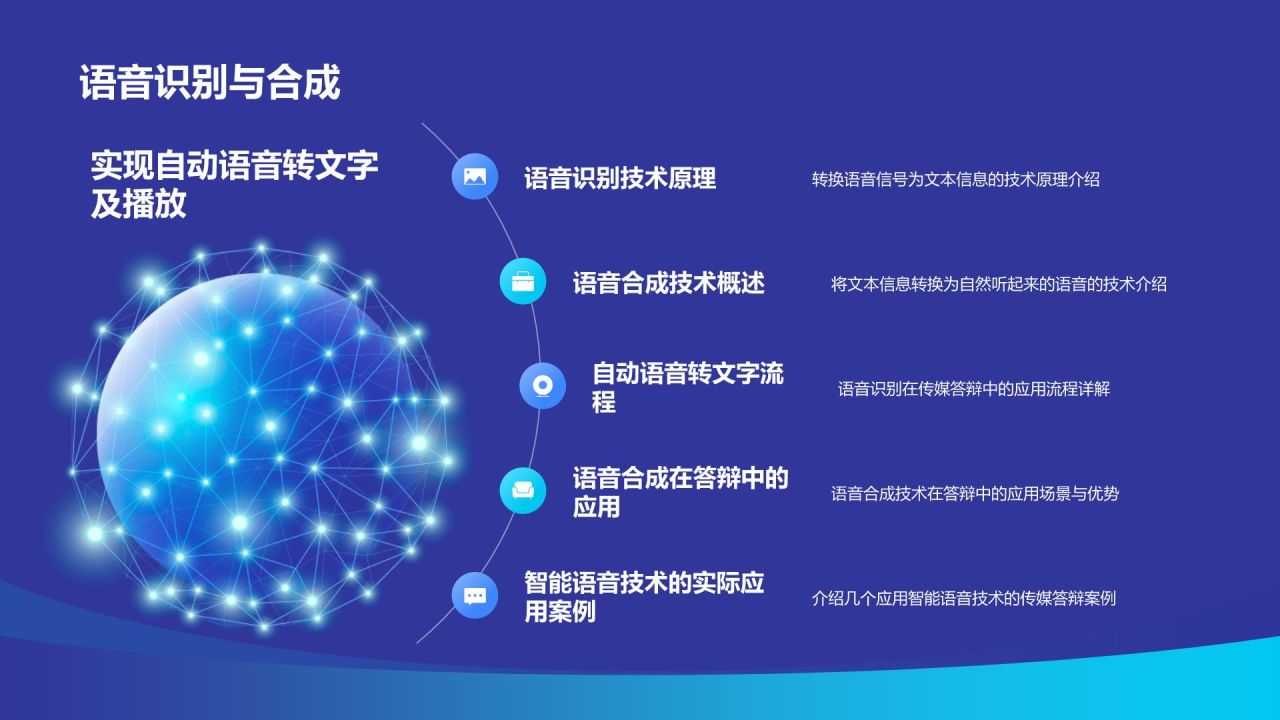 语音识别与合成

实现自动语音转文字及播放

语音识别技术原理

转换语音信号为文本信息的技术原理介绍

语音合成技术概述

将文本信息转换为自然听起来的语音的技术介绍

自动语音转文字流程

语音识别在传媒答辩中的应用流程详解

语音合成在答辩中的应用

语音合成技术在答辩中的应用场景与优势

智能语音技术的实际应用案例

介绍几个应用智能语音技术的传媒答辩案例